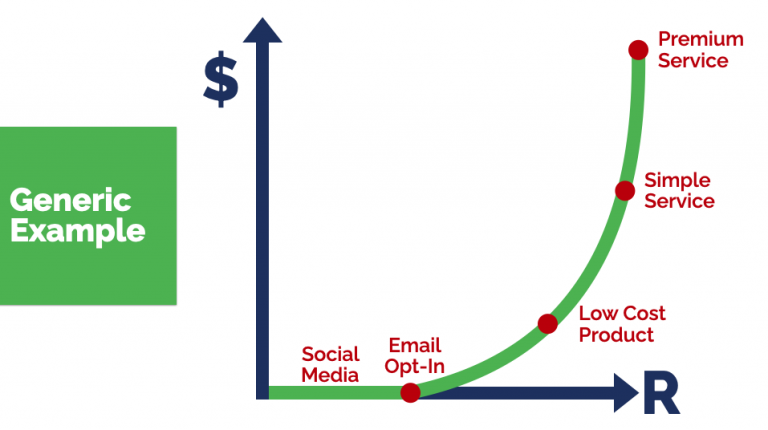 Generic Example

$

Premium Service

Simple Service

Low Cost Product

Social Media

Email Opt-In

R